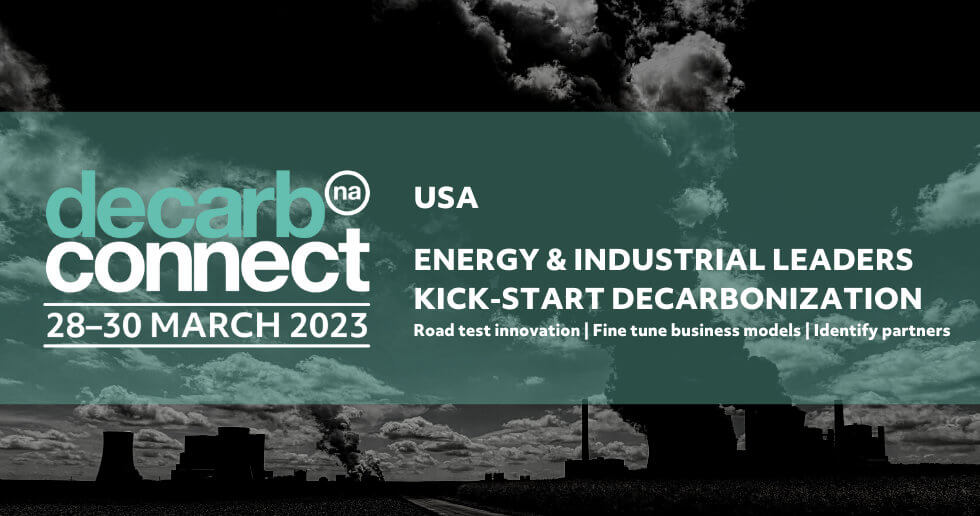 decarb na
connect
28–30 MARCH 2023

USA

ENERGY & INDUSTRIAL LEADERS KICK-START DECARBONIZATION

Road test innovation | Fine tune business models | Identify partners